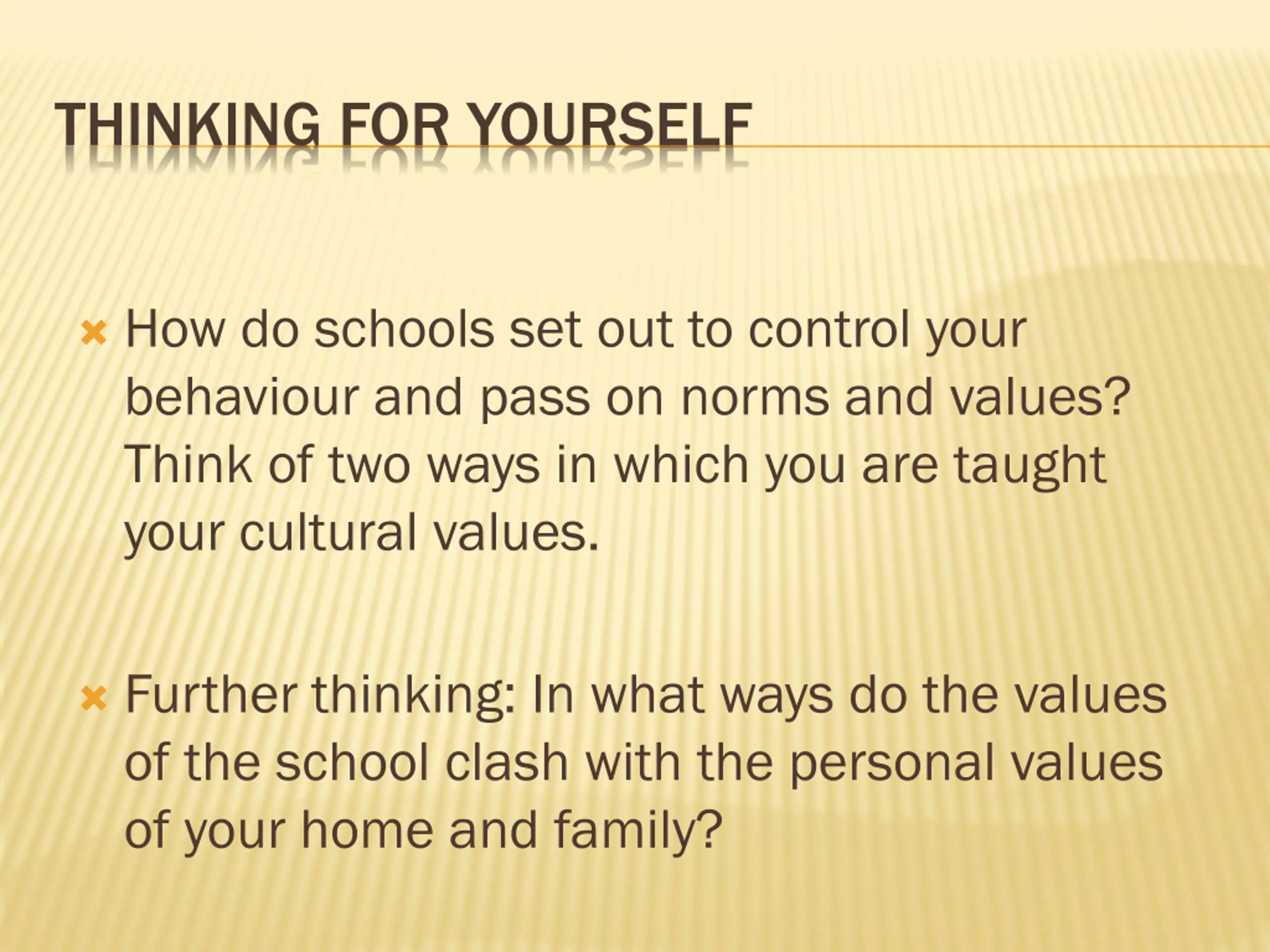 THINKING FOR YOURSELF

How do schools set out to control your behaviour and pass on norms and values? Think of two ways in which you are taught your cultural values.

Further thinking: In what ways do the values of the school clash with the personal values of your home and family?